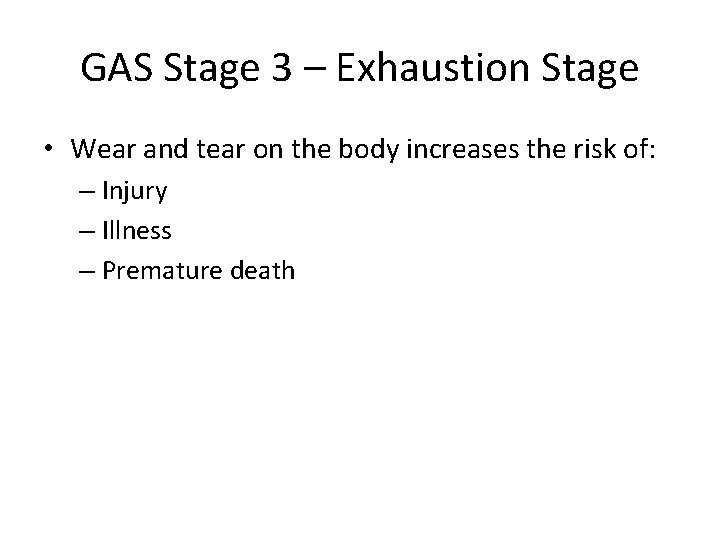 GAS Stage 3 – Exhaustion Stage

• Wear and tear on the body increases the risk of:
– Injury
– Illness
– Premature death